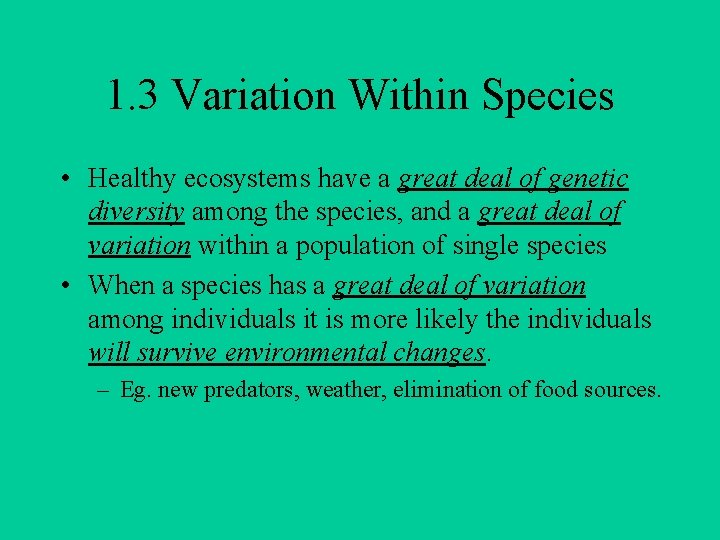 1.3 Variation Within Species

• Healthy ecosystems have a great deal of genetic diversity among the species, and a great deal of variation within a population of single species

• When a species has a great deal of variation among individuals it is more likely the individuals will survive environmental changes.

– Eg. new predators, weather, elimination of food sources.